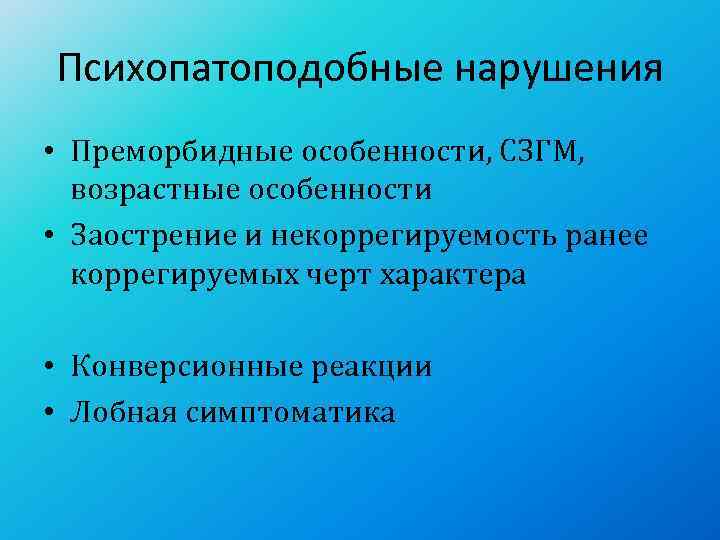 Психопатоподобные нарушения

• Преморбидные особенности, СЗГМ, возрастные особенности
• Заострение и некоррегируемость ранее коррегируемых черт характера

• Конверсионные реакции
• Лобная симптоматика